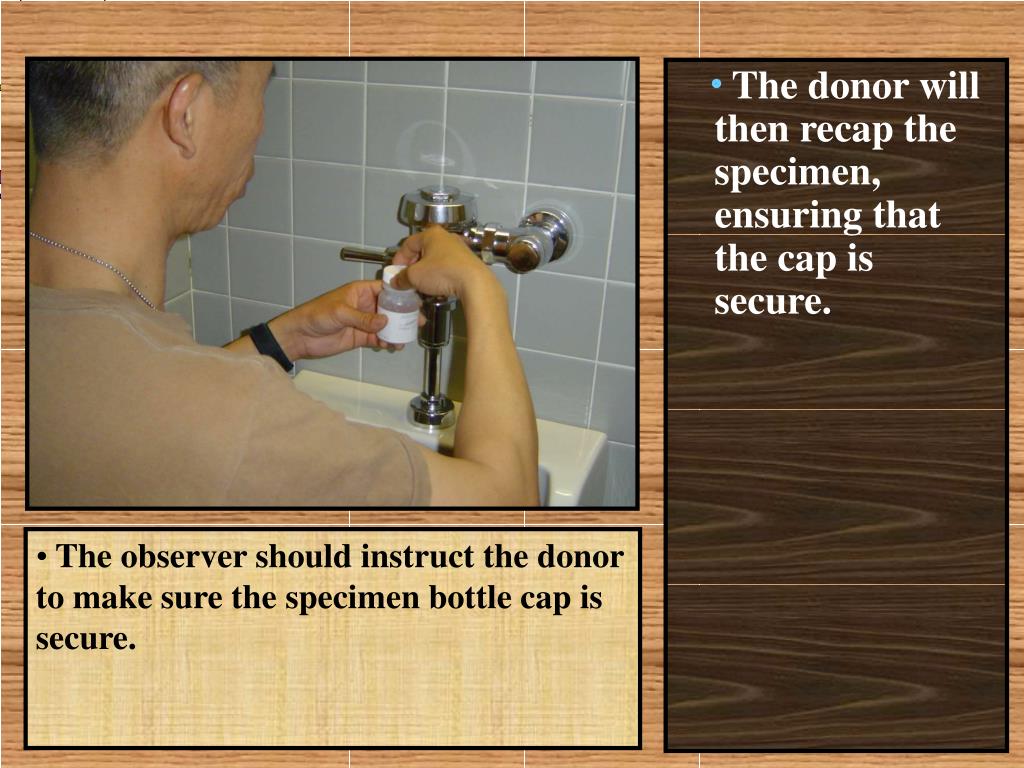 • The donor will then recap the specimen, ensuring that the cap is secure.

• The observer should instruct the donor to make sure the specimen bottle cap is secure.